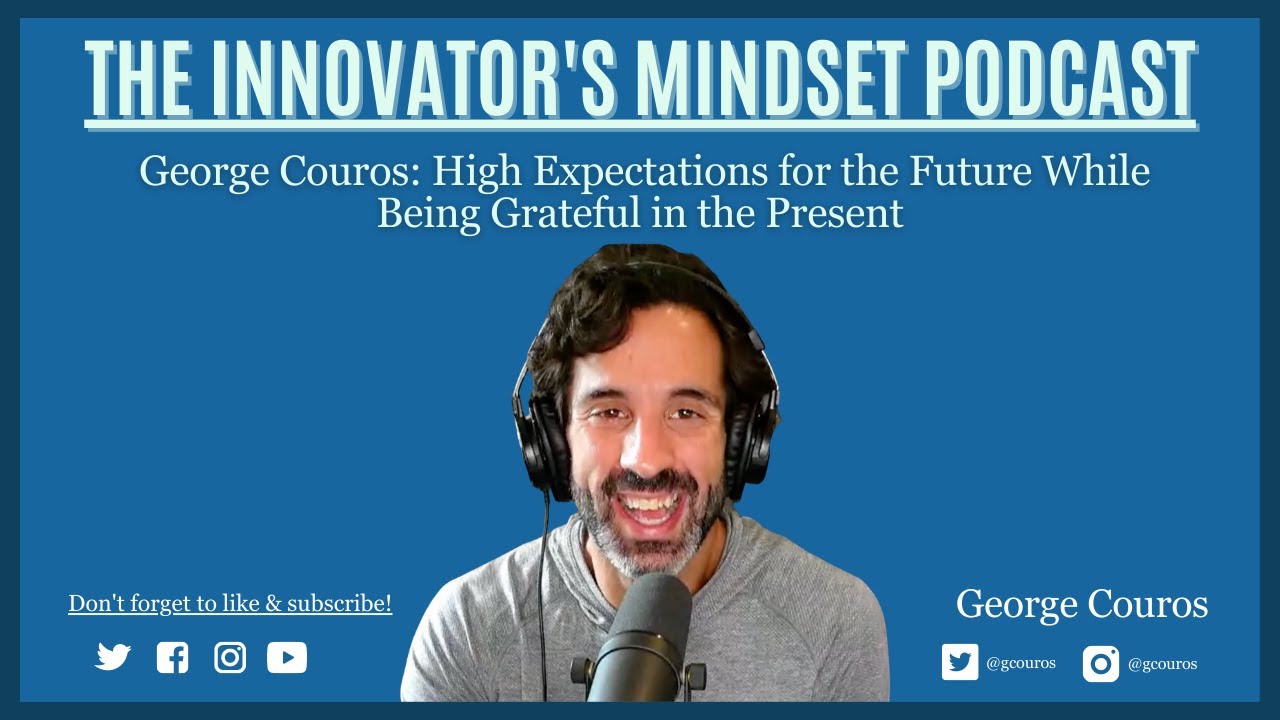 THE INNOVATOR'S MINDSET PODCAST

George Couros: High Expectations for the Future While Being Grateful in the Present

Don't forget to like & subscribe!

George Couros

@gcouros @gcouros